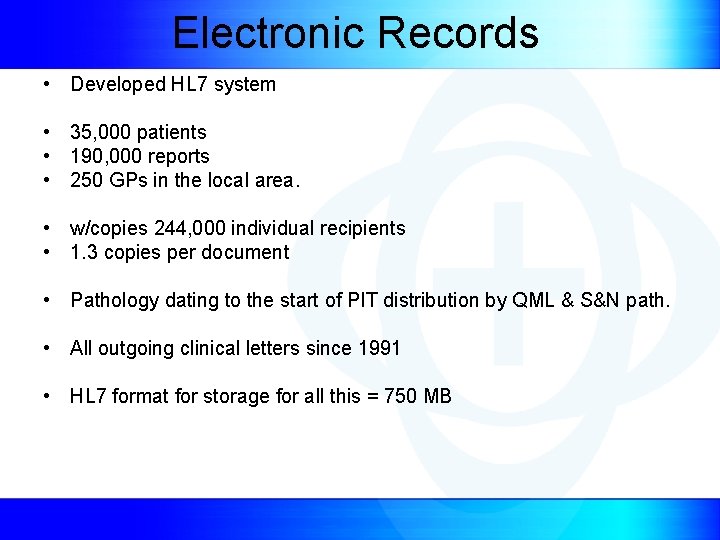 Electronic Records

• Developed HL7 system

• 35,000 patients
• 190,000 reports
• 250 GPs in the local area.

• w/copies 244,000 individual recipients
• 1.3 copies per document

• Pathology dating to the start of PIT distribution by QML & S&N path.

• All outgoing clinical letters since 1991

• HL7 format for storage for all this = 750 MB